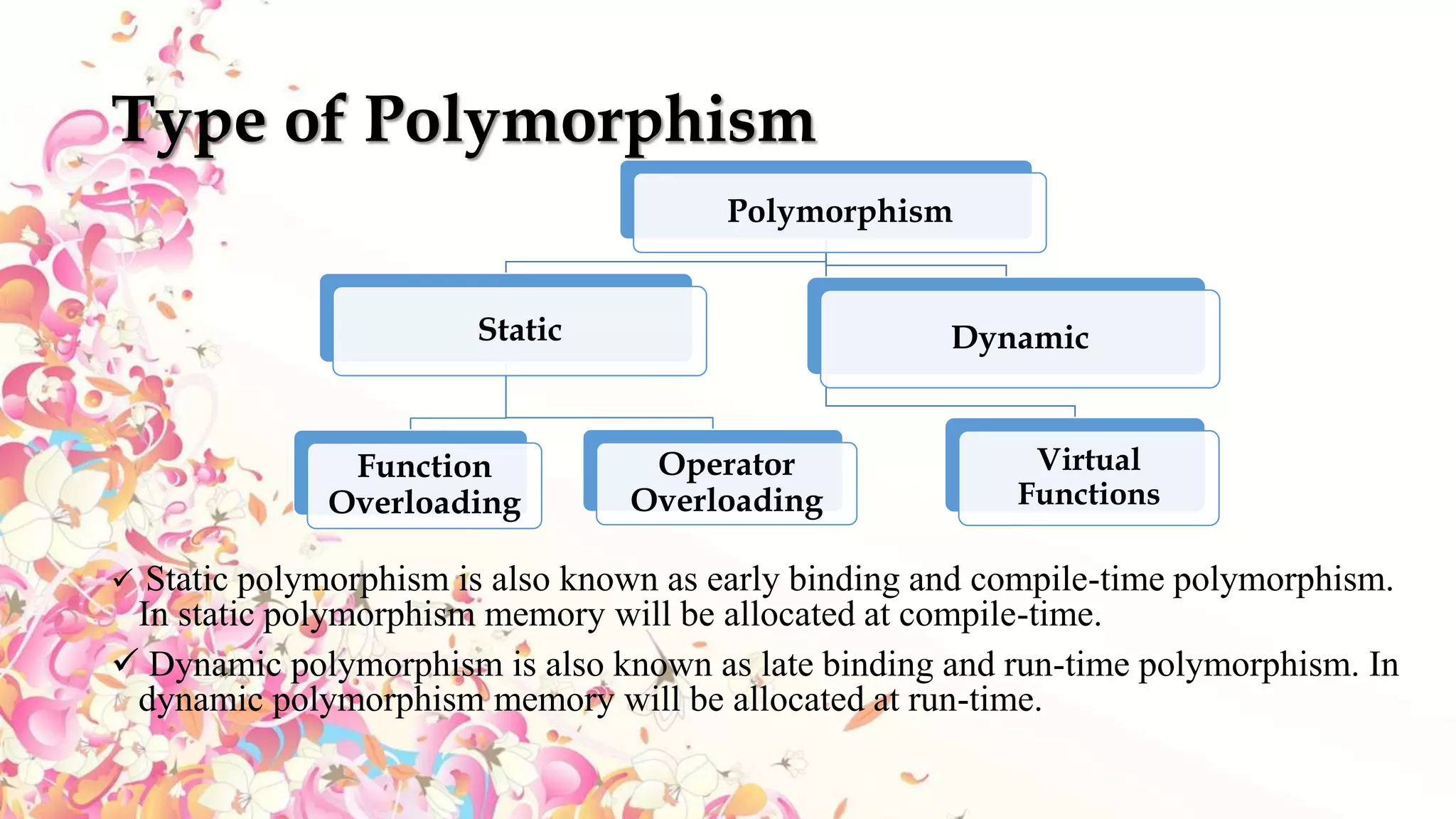 Type of Polymorphism

Polymorphism

Static

Dynamic

Function Overloading

Operator Overloading

Virtual Functions

✓ Static polymorphism is also known as early binding and compile-time polymorphism. In static polymorphism memory will be allocated at compile-time.

✓ Dynamic polymorphism is also known as late binding and run-time polymorphism. In dynamic polymorphism memory will be allocated at run-time.